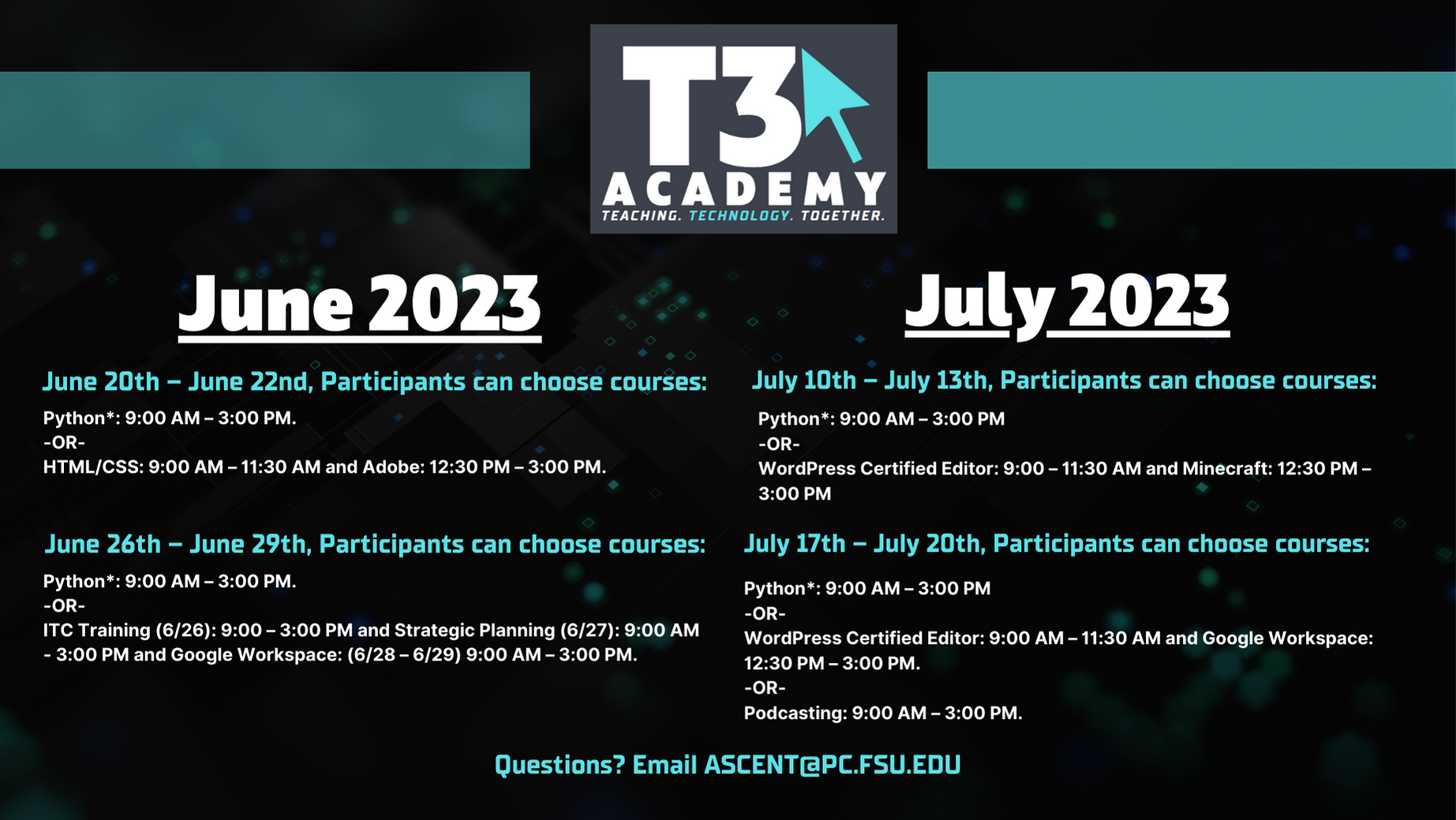 T3 ACADEMY
TEACHING. TECHNOLOGY. TOGETHER.

June 2023

June 20th – June 22nd, Participants can choose courses:

Python*: 9:00 AM – 3:00 PM.
-OR-
HTML/CSS: 9:00 AM – 11:30 AM and Adobe: 12:30 PM – 3:00 PM.

June 26th – June 29th, Participants can choose courses:

Python*: 9:00 AM – 3:00 PM.
-OR-
ITC Training (6/26): 9:00 – 3:00 PM and Strategic Planning (6/27): 9:00 AM - 3:00 PM and Google Workspace: (6/28 – 6/29) 9:00 AM – 3:00 PM.

July 2023

July 10th – July 13th, Participants can choose courses:

Python*: 9:00 AM – 3:00 PM
-OR-
WordPress Certified Editor: 9:00 – 11:30 AM and Minecraft: 12:30 PM – 3:00 PM

July 17th – July 20th, Participants can choose courses:

Python*: 9:00 AM – 3:00 PM
-OR-
WordPress Certified Editor: 9:00 AM – 11:30 AM and Google Workspace: 12:30 PM – 3:00 PM.
-OR-
Podcasting: 9:00 AM – 3:00 PM.

Questions? Email ASCENT@PC.FSU.EDU